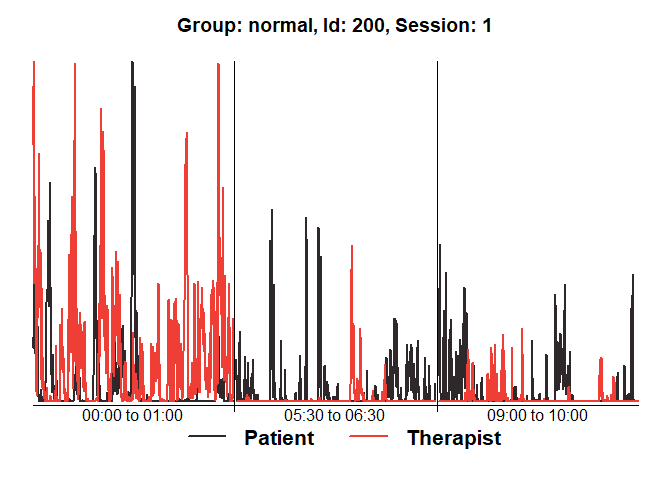 Group: normal, Id: 200, Session: 1

00:00 to 01:00
05:30 to 06:30
09:00 to 10:00

Patient
Therapist